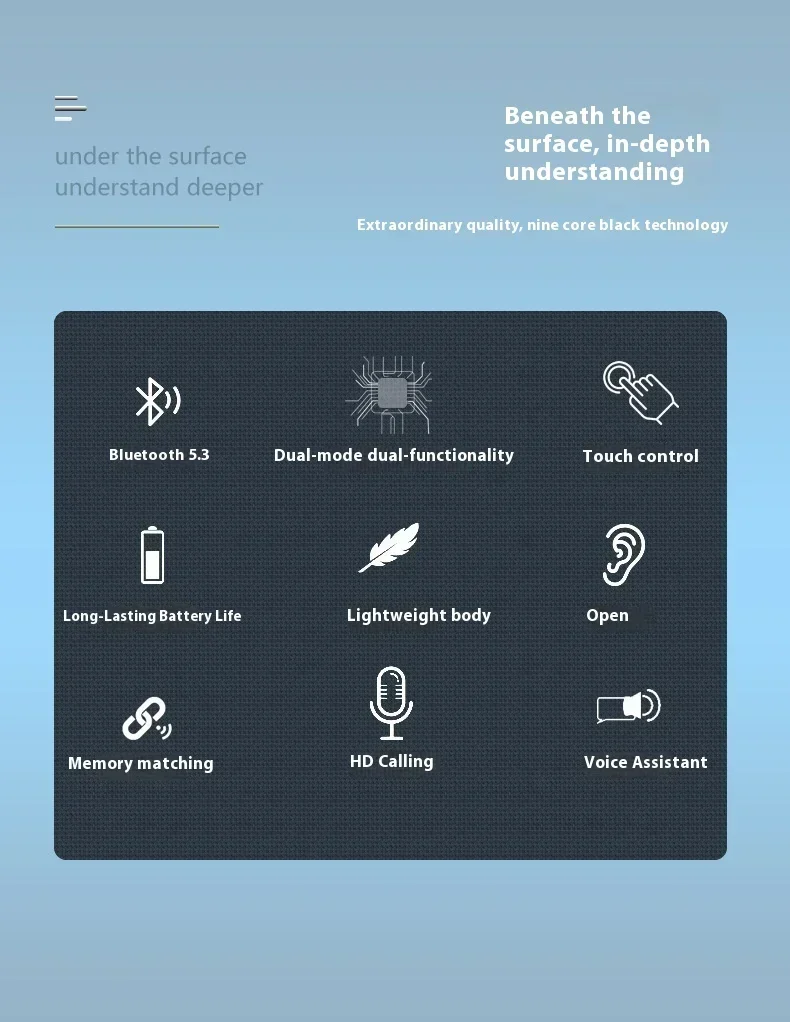 under the surface
understand deeper

Beneath the surface, in-depth understanding

Extraordinary quality, nine core black technology

Bluetooth 5.3

Dual-mode dual-functionality

Touch control

Long-Lasting Battery Life

Lightweight body

Open

Memory matching

HD Calling

Voice Assistant